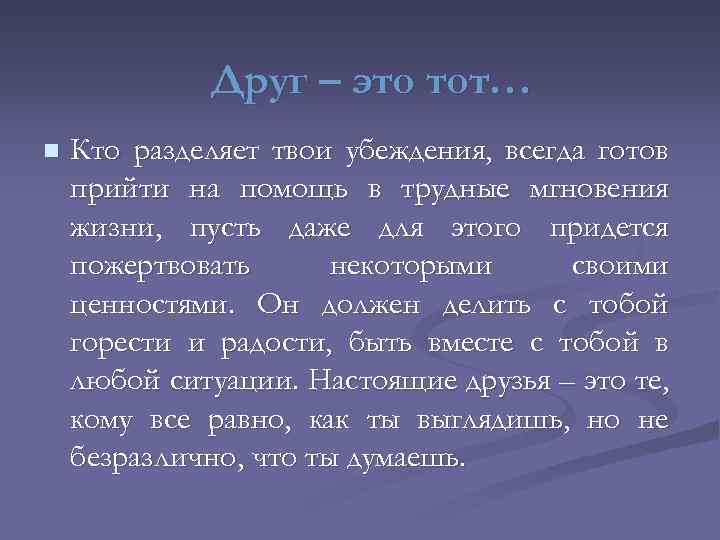 Друг – это тот…

Кто разделяет твои убеждения, всегда готов прийти на помощь в трудные мгновения жизни, пусть даже для этого придется пожертвовать некоторыми своими ценностями. Он должен делить с тобой горести и радости, быть вместе с тобой в любой ситуации. Настоящие друзья – это те, кому все равно, как ты выглядишь, но не безразлично, что ты думаешь.